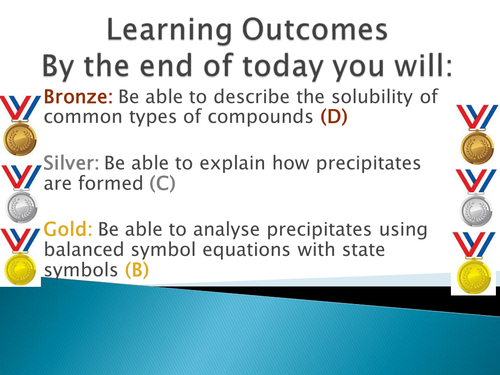 Learning Outcomes
By the end of today you will:

Bronze: Be able to describe the solubility of common types of compounds (D)

Silver: Be able to explain how precipitates are formed (C)

Gold: Be able to analyse precipitates using balanced symbol equations with state symbols (B)